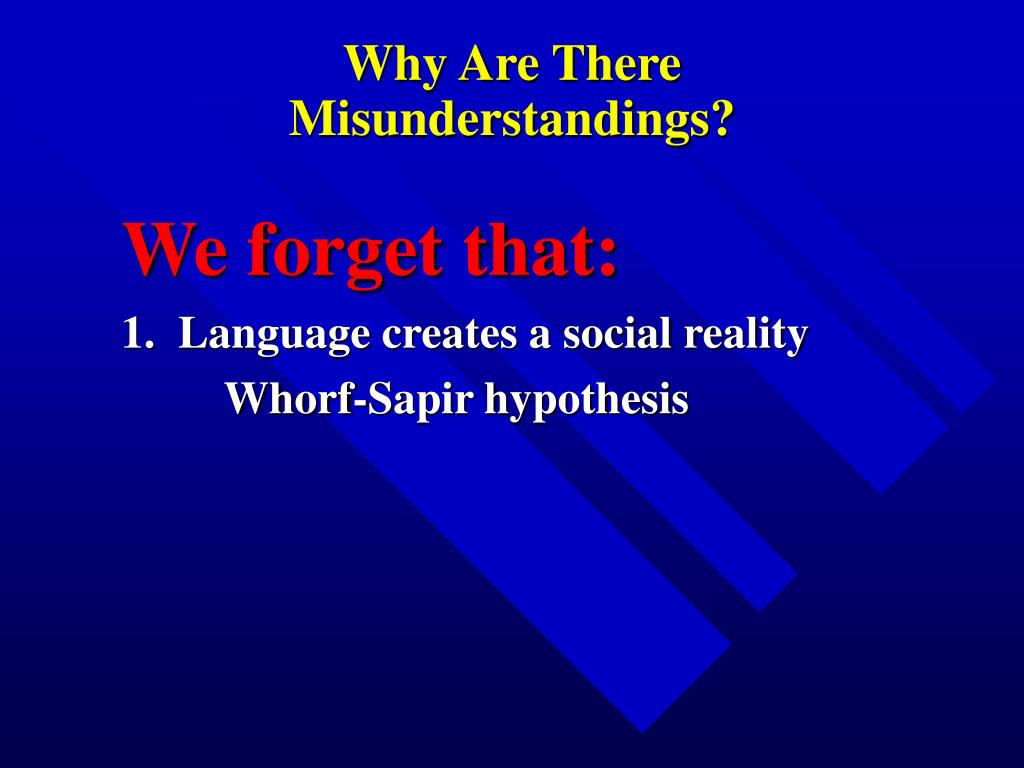 Why Are There Misunderstandings?

We forget that:

1. Language creates a social reality

Whorf-Sapir hypothesis